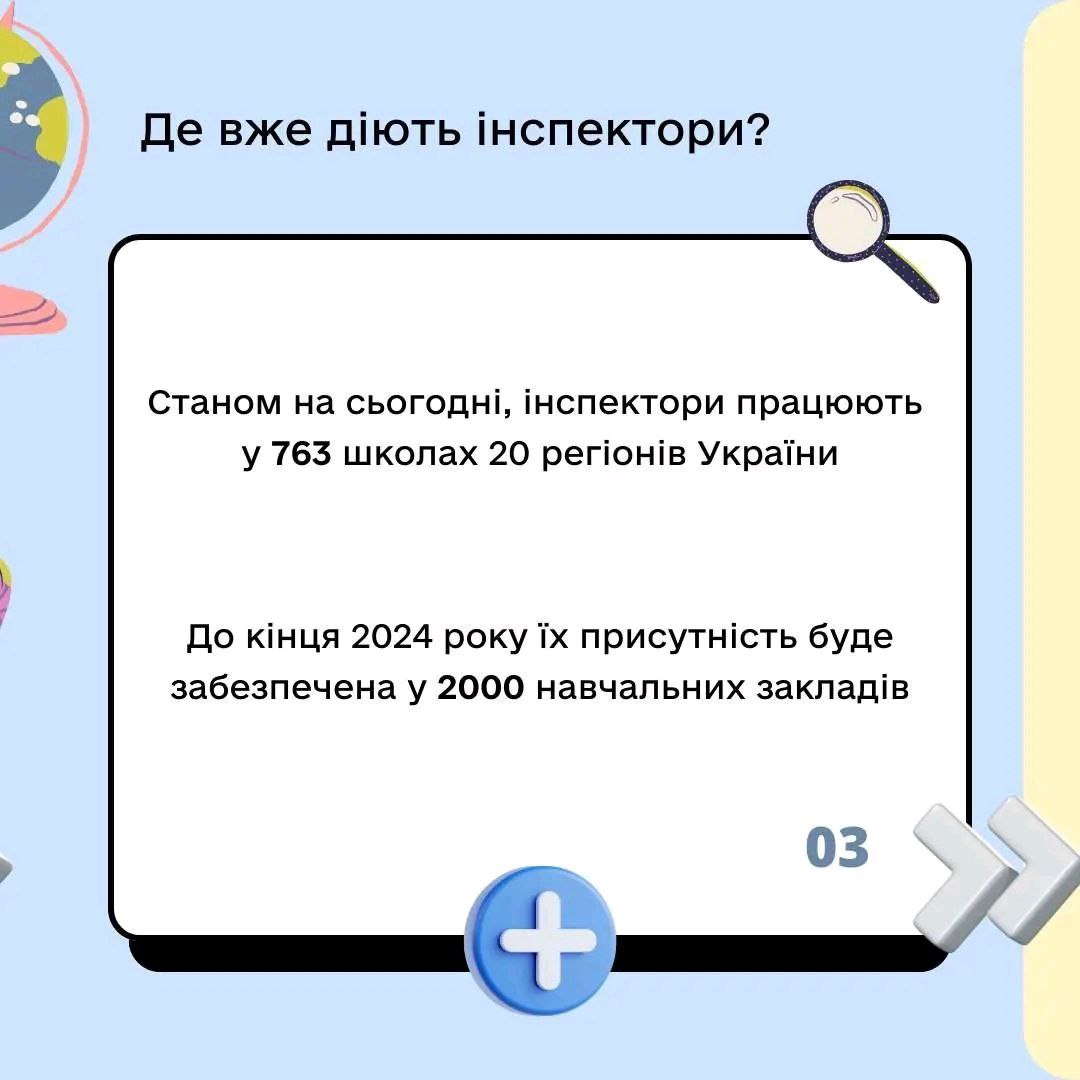 Де вже діють інспектори?

Станом на сьогодні, інспектори працюють у 763 школах 20 регіонів України

До кінця 2024 року їх присутність буде забезпечена у 2000 навчальних закладів

03